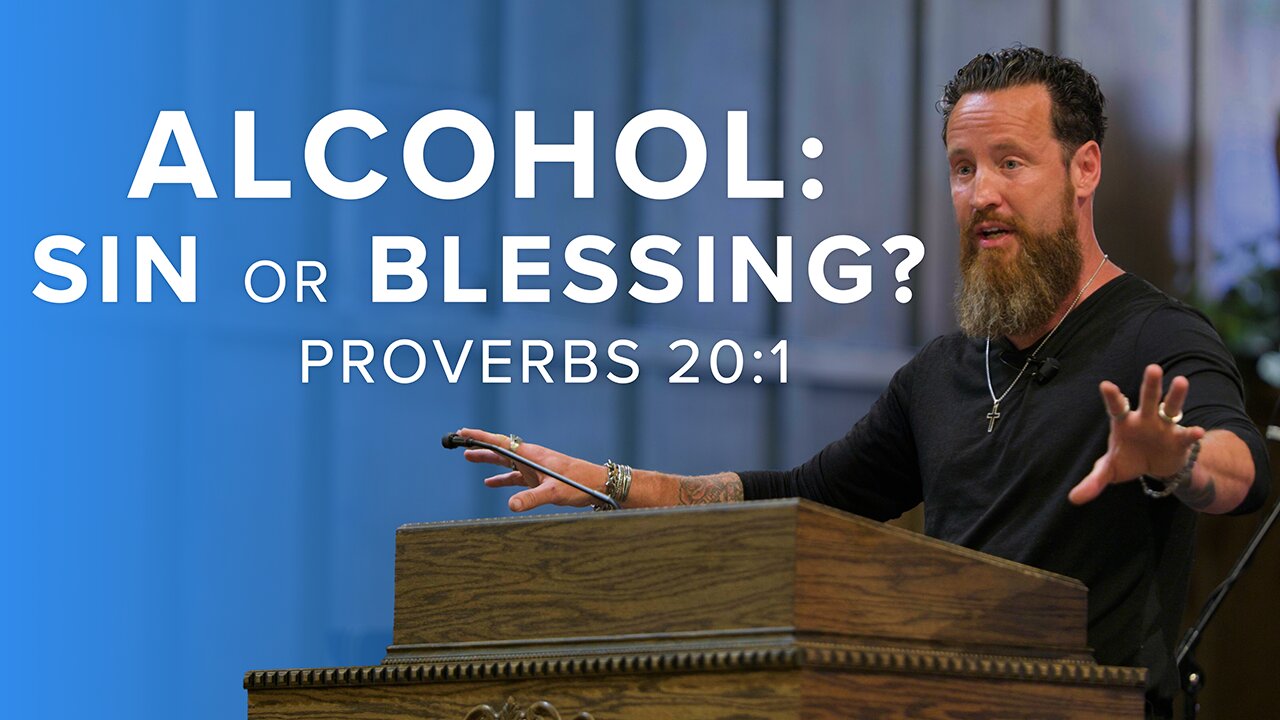 ALCOHOL:
SIN OR BLESSING?
PROVERBS 20:1